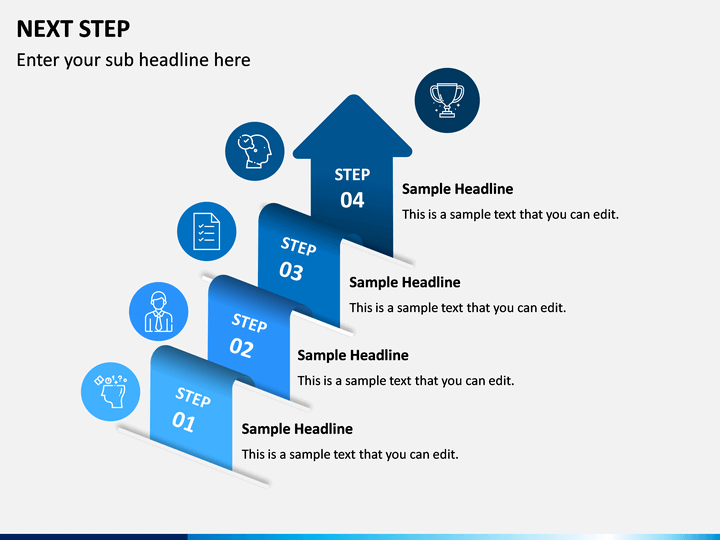 NEXT STEP

Enter your sub headline here

STEP
04

Sample Headline

This is a sample text that you can edit.

STEP
03

Sample Headline

This is a sample text that you can edit.

STEP
02

Sample Headline

This is a sample text that you can edit.

STEP
01

Sample Headline

This is a sample text that you can edit.